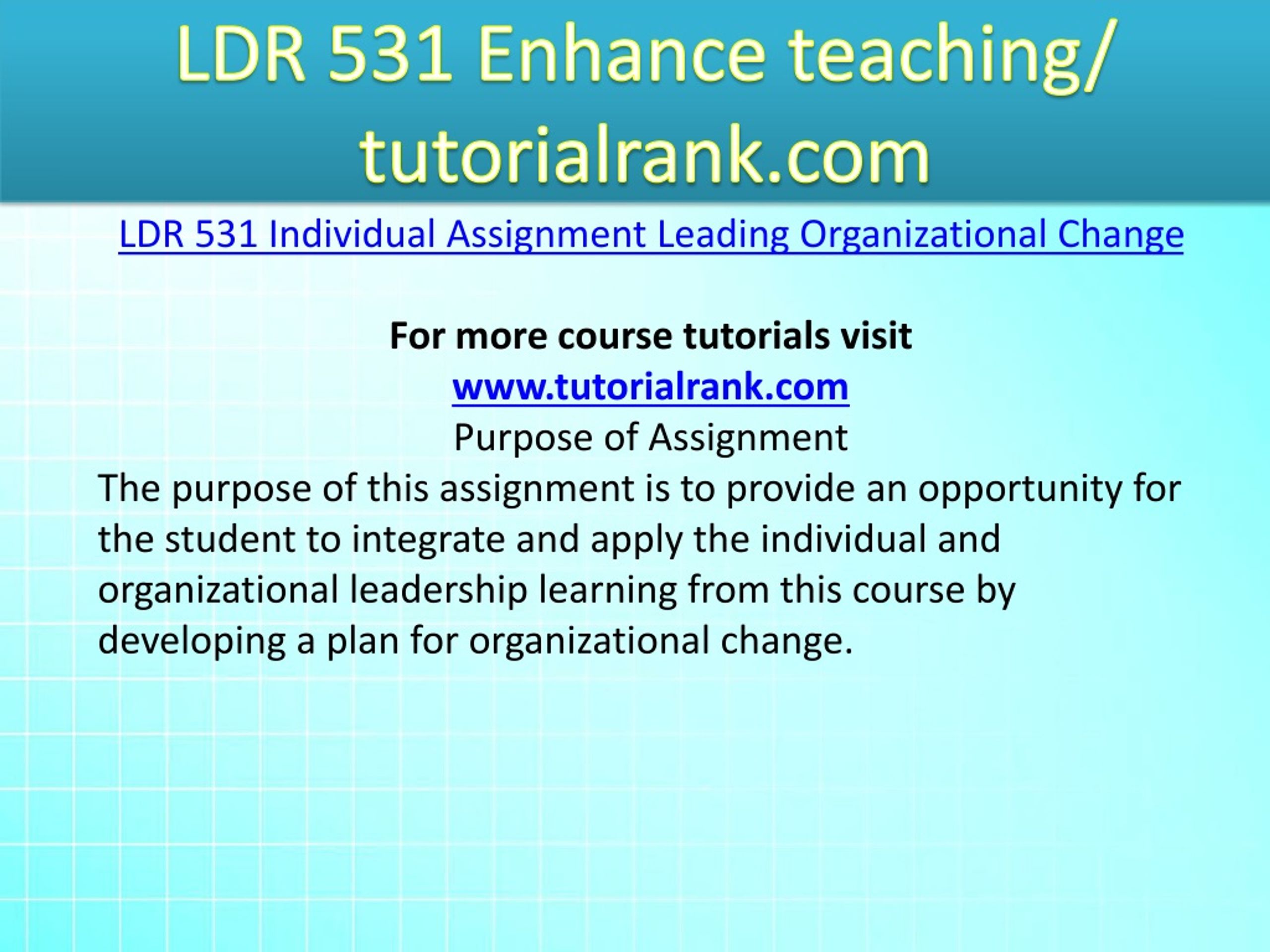 LDR 531 Enhance teaching/ tutorialrank.com

LDR 531 Individual Assignment Leading Organizational Change

For more course tutorials visit
www.tutorialrank.com
Purpose of Assignment
The purpose of this assignment is to provide an opportunity for the student to integrate and apply the individual and organizational leadership learning from this course by developing a plan for organizational change.